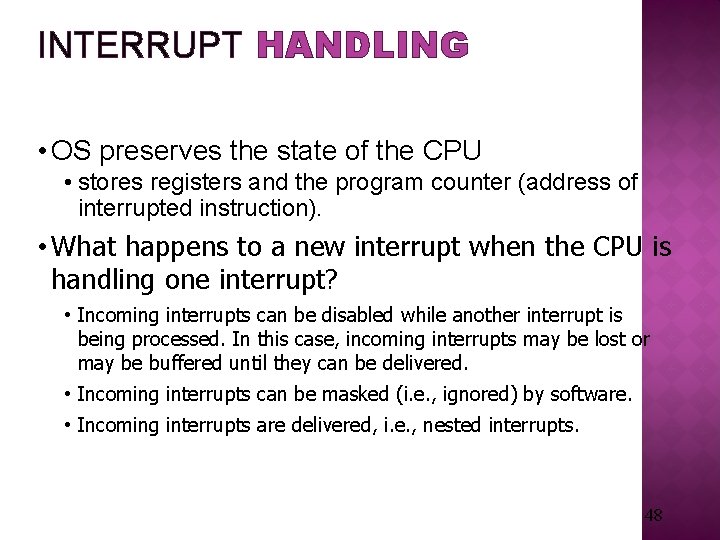 INTERRUPT HANDLING

• OS preserves the state of the CPU

• stores registers and the program counter (address of interrupted instruction).

• What happens to a new interrupt when the CPU is handling one interrupt?

• Incoming interrupts can be disabled while another interrupt is being processed. In this case, incoming interrupts may be lost or may be buffered until they can be delivered.

• Incoming interrupts can be masked (i.e., ignored) by software.

• Incoming interrupts are delivered, i.e., nested interrupts.

48